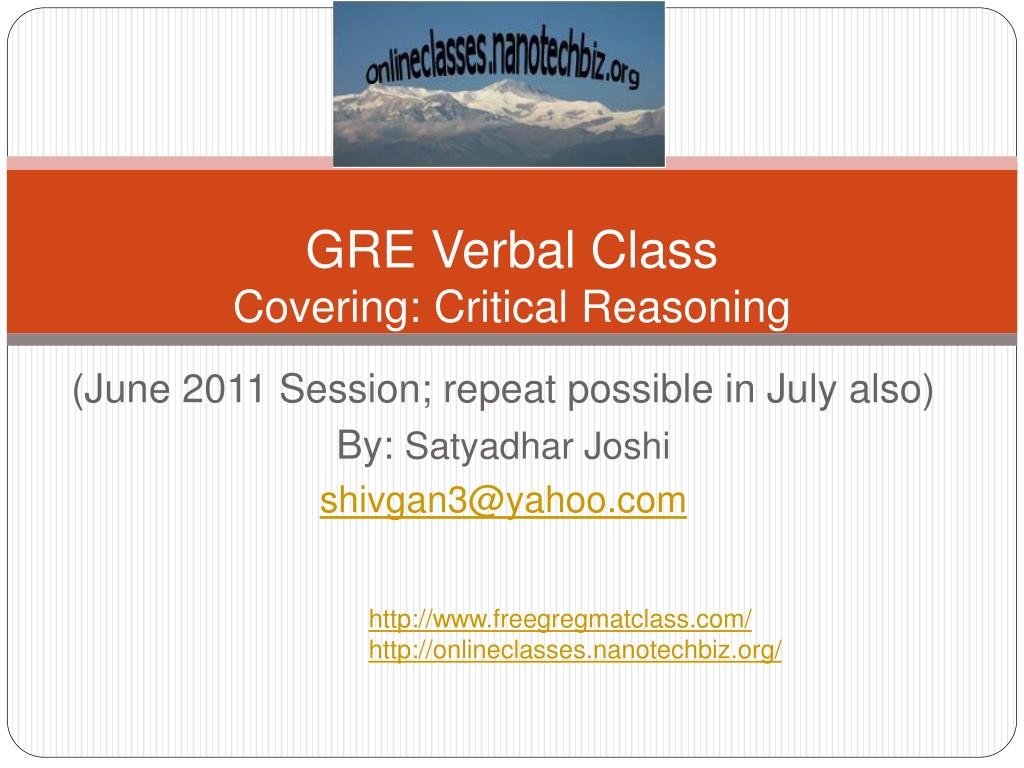 onlineclasses.nanotechbiz.org

GRE Verbal Class
Covering: Critical Reasoning

(June 2011 Session; repeat possible in July also)
By: Satyadhar Joshi
shivgan3@yahoo.com

http://www.freegregmatclass.com/
http://onlineclasses.nanotechbiz.org/